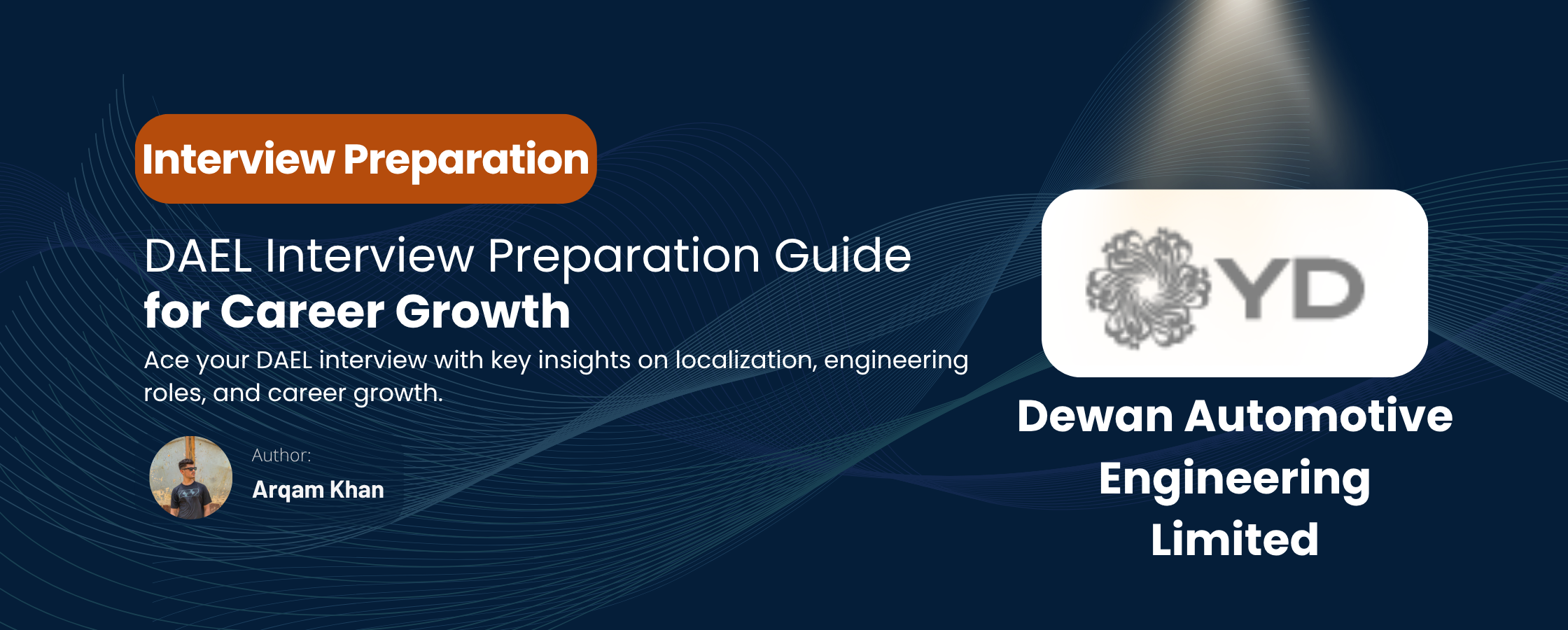 Interview Preparation

DAEL Interview Preparation Guide
for Career Growth

Ace your DAEL interview with key insights on localization, engineering roles, and career growth.

Author:
Arqam Khan

YD

Dewan Automotive Engineering Limited